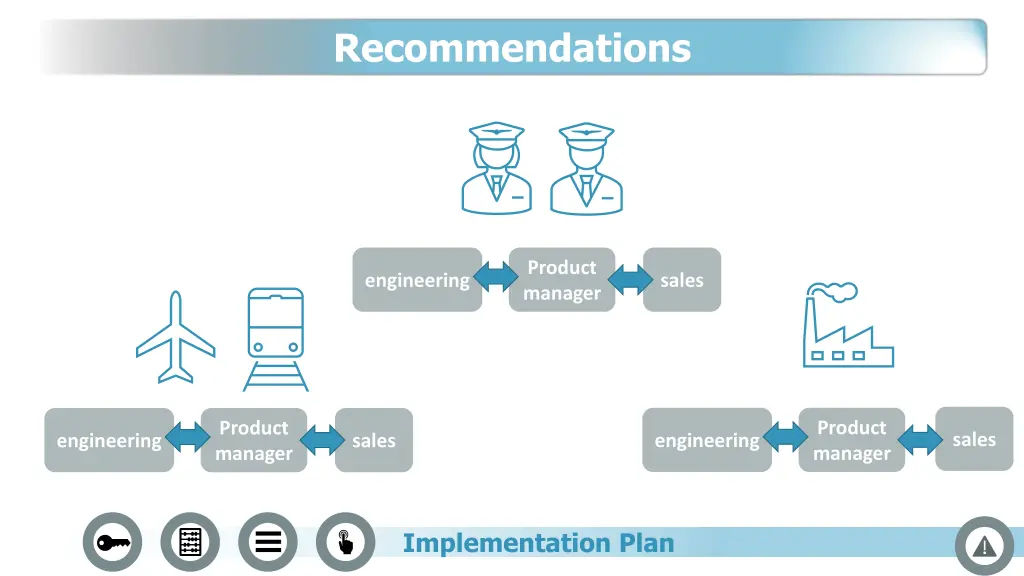 Recommendations

engineering

Product manager

sales

engineering

Product manager

sales

engineering

Product manager

sales

Implementation Plan